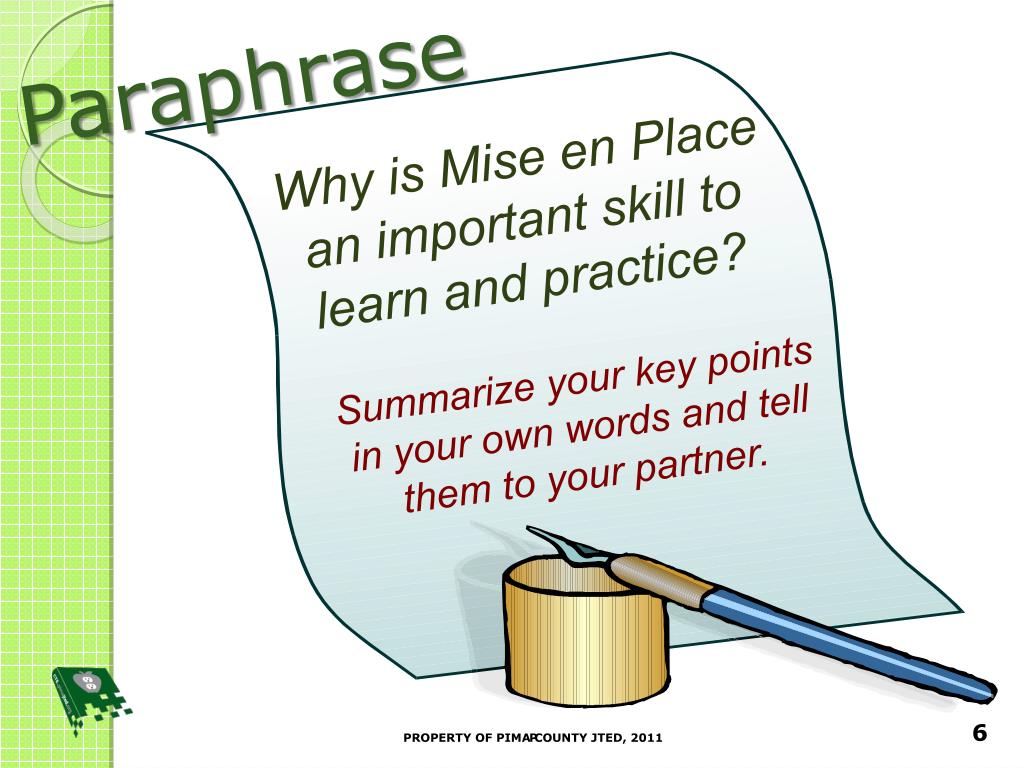 Paraphrase

Why is Mise en Place an important skill to learn and practice?

Summarize your key points in your own words and tell them to your partner.

PROPERTY OF PIMA COUNTY JTED, 2011

6